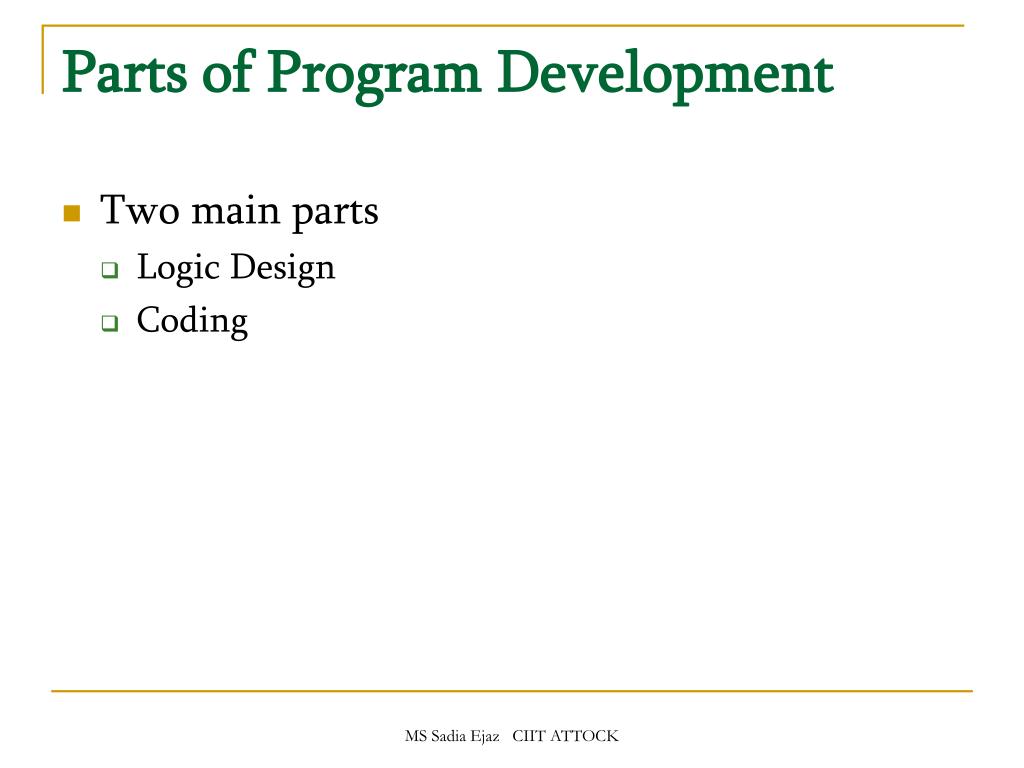 Parts of Program Development

Two main parts

Logic Design

Coding

MS Sadia Ejaz CIIT ATTOCK